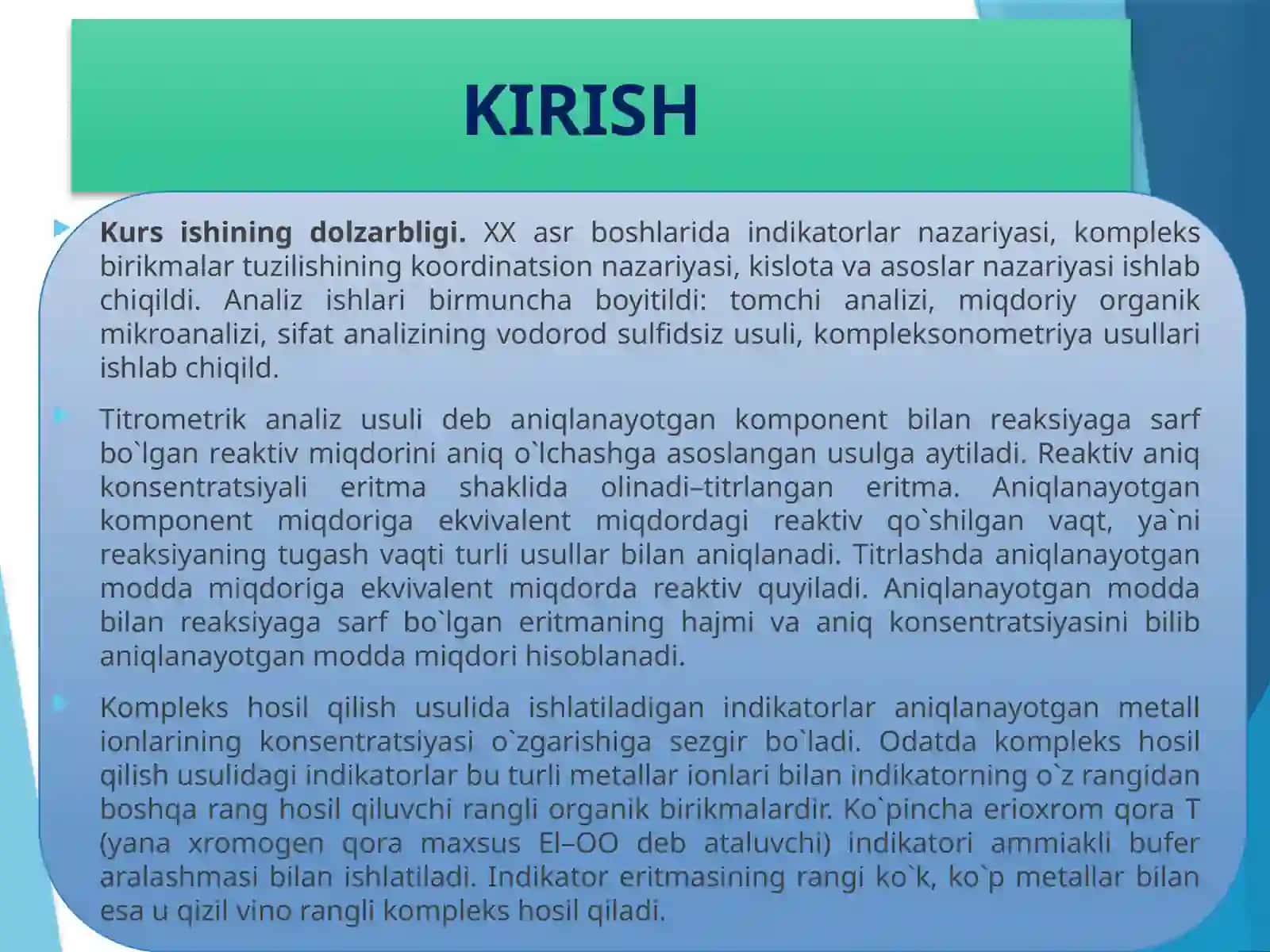 KIRISH

Kurs ishining dolzarbligi. XX asr boshlarida indikatorlar nazariyasi, kompleks birikmalar tuzilishining koordinatsion nazariyasi, kislota va asoslar nazariyasi ishlab chiqildi. Analiz ishlari birmuncha boyitildi: tomchi analizi, miqdoriy organik mikroanalizi, sifat analizining vodorod sulfidsiz usuli, kompleksonometriya usullari ishlab chiqild.

Titrometrik analiz usuli deb aniqlanayotgan komponent bilan reaksiyaga sarf bo`lgan reaktiv miqdorini aniq o`lchashga asoslangan usulga aytiladi. Reaktiv aniq konsentratsiyali eritma shaklida olinadi–titrlangan eritma. Aniqlanayotgan komponent miqdoriga ekvivalent miqdordagi reaktiv qo`shilgan vaqt, ya`ni reaksiyaning tugash vaqti turli usullar bilan aniqlanadi. Titrlashda aniqlanayotgan modda miqdoriga ekvivalent miqdorda reaktiv quyiladi. Aniqlanayotgan modda bilan reaksiyaga sarf bo`lgan eritmaning hajmi va aniq konsentratsiyasini bilib aniqlanayotgan modda miqdori hisoblanadi.

Kompleks hosil qilish usulida ishlatiladigan indikatorlar aniqlanayotgan metall ionlarining konsentratsiyasi o`zgarishiga sezgir bo`ladi. Odatda kompleks hosil qilish usulidagi indikatorlar bu turli metallar ionlari bilan indikatorning o`z rangidan boshqa rang hosil qiluvchi rangli organik birikmalardir. Ko`pincha erioxrom qora T (yana xromogen qora maxsus El–OO deb ataluvchi) indikatori ammiakli bufer aralashmasi bilan ishlatiladi. Indikator eritmasining rangi ko`k, ko`p metallar bilan esa u qizil vino rangli kompleks hosil qiladi.